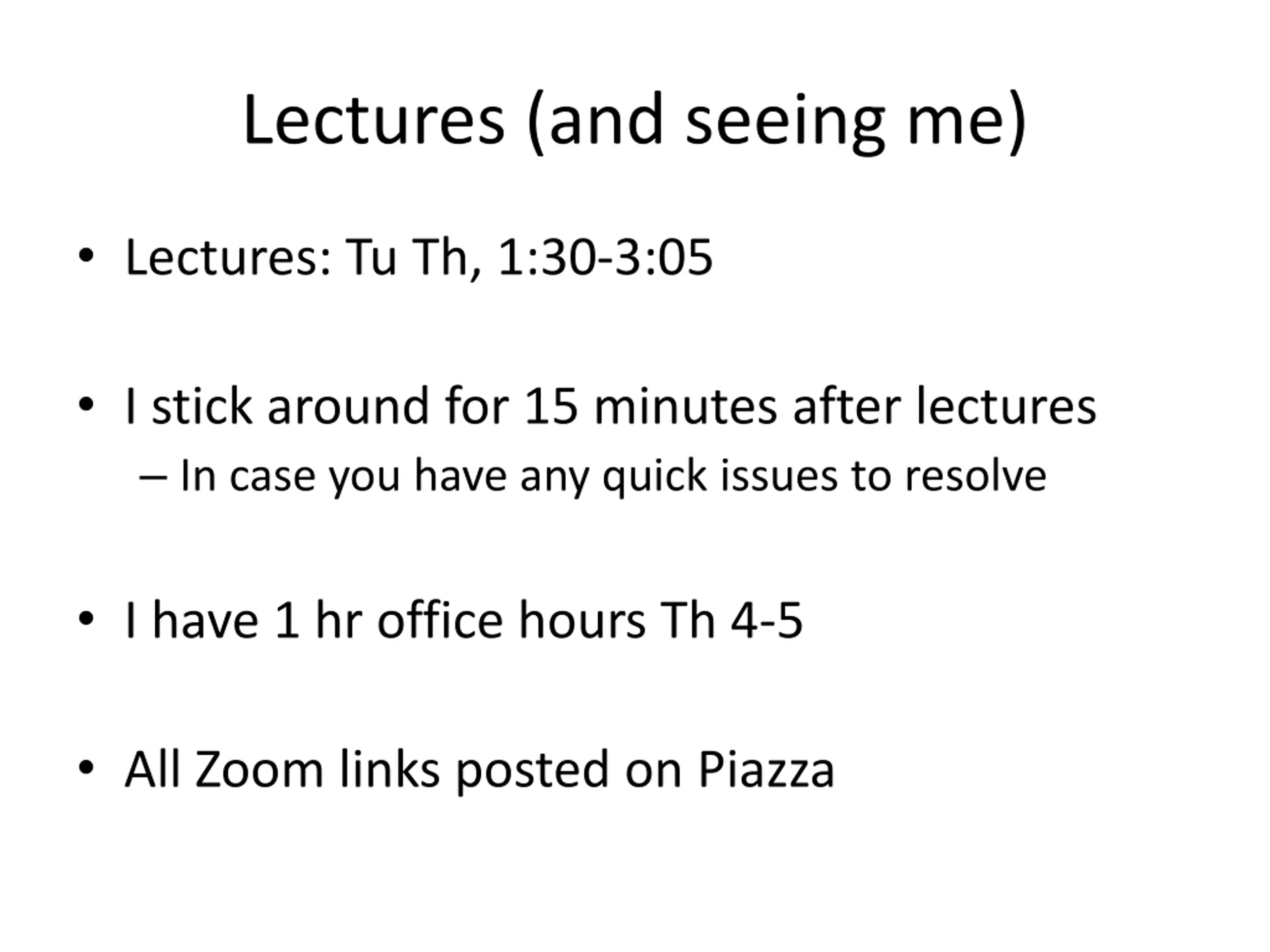 Lectures (and seeing me)

• Lectures: Tu Th, 1:30-3:05

• I stick around for 15 minutes after lectures
– In case you have any quick issues to resolve

• I have 1 hr office hours Th 4-5

• All Zoom links posted on Piazza